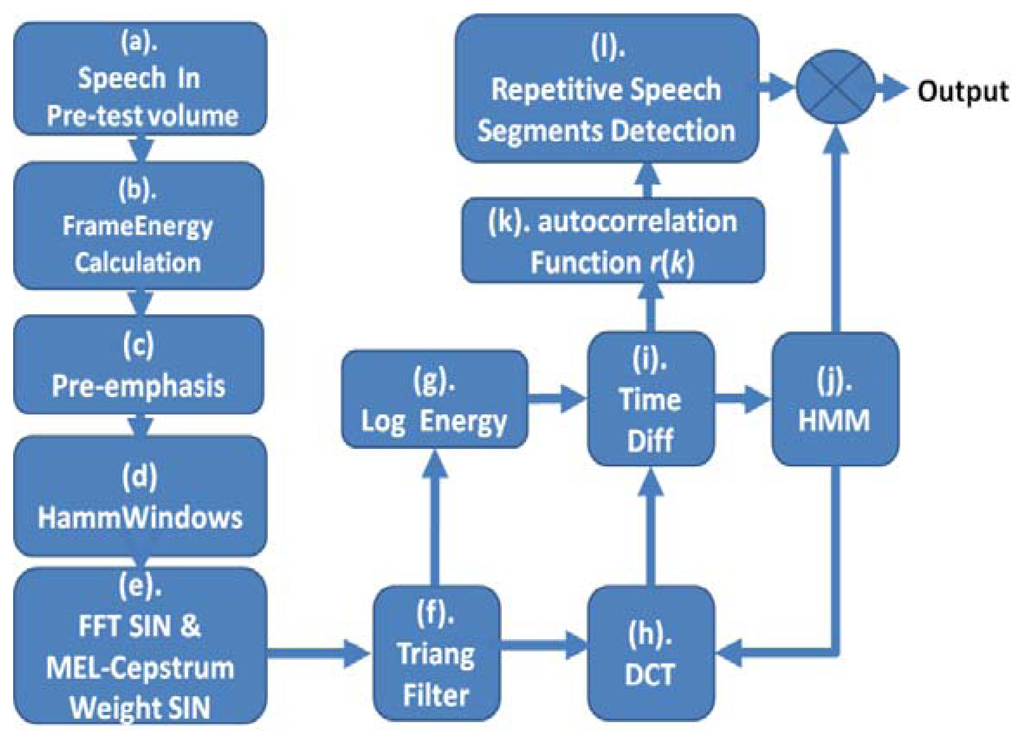 (a).
Speech In
Pre-test volume

(b).
FrameEnergy
Calculation

(c)
Pre-emphasis

(d)
HammWindows

(e).
FFT SIN &
MEL-Cepstrum
Weight SIN

(f).
Triang
Filter

(g).
Log Energy

(h).
DCT

(i).
Time
Diff

(j).
HMM

(k). autocorrelation
Function $r(k)$

(l).
Repetitive Speech
Segments Detection

Output